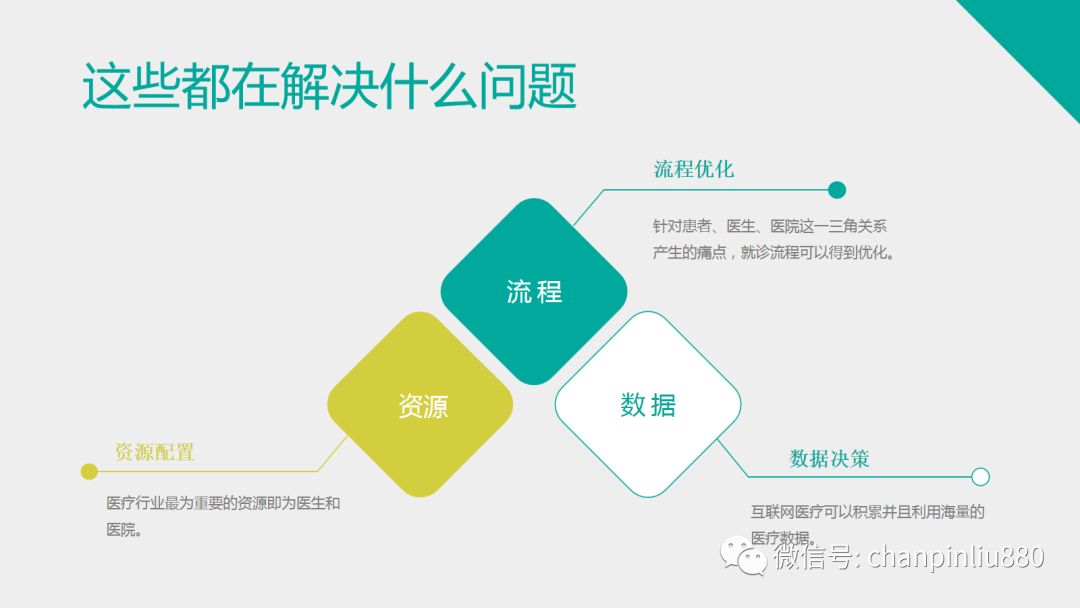 这些都在解决什么问题

流程优化

针对患者、医生、医院这一三角关系产生的痛点，就诊流程可以得到优化。

流程

资源

数据

资源配置

医疗行业最为重要的资源即为医生和医院。

数据决策

互联网医疗可以积累并且利用海量的医疗数据。

微信号: chanpinliu880